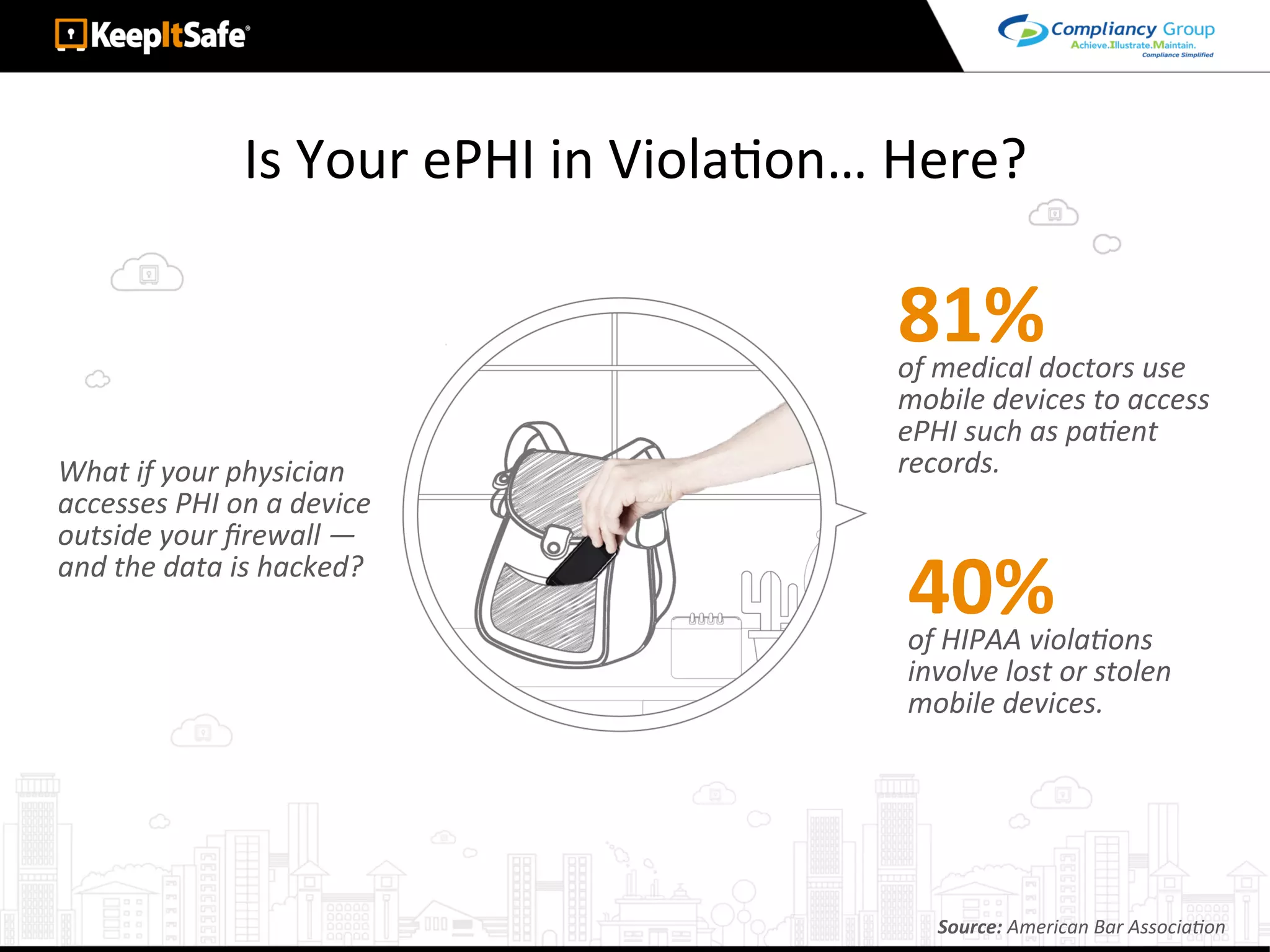 KeepItSafe®

Compliancy Group
Achieve.Illustrate.Maintain.
Compliance Simplified

Is Your ePHI in Violation… Here?

What if your physician accesses PHI on a device outside your firewall — and the data is hacked?

81%
of medical doctors use mobile devices to access ePHI such as patient records.

40%
of HIPAA violations involve lost or stolen mobile devices.

Source: American Bar Association